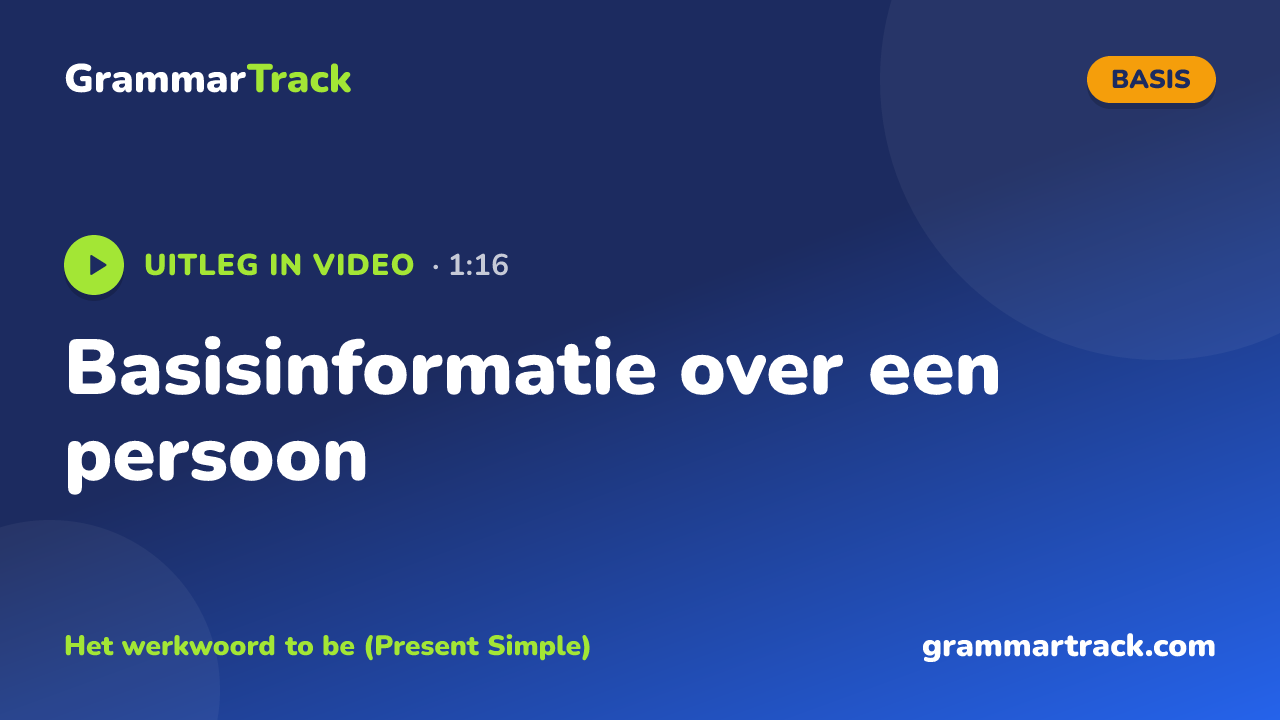 GrammarTrack

BASIS

UITLEG IN VIDEO · 1:16

Basisinformatie over een persoon

Het werkwoord to be (Present Simple)

grammartrack.com